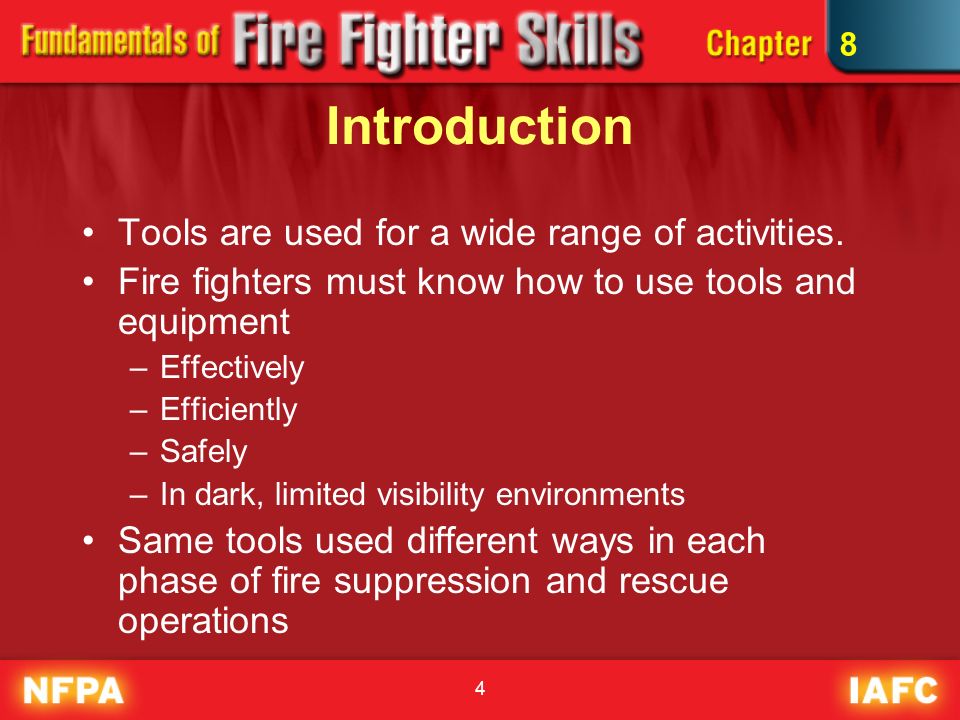 Fundamentals of Fire Fighter Skills Chapter 8

Introduction

• Tools are used for a wide range of activities.
• Fire fighters must know how to use tools and equipment
– Effectively
– Efficiently
– Safely
– In dark, limited visibility environments
• Same tools used different ways in each phase of fire suppression and rescue operations

NFPA 4 IAFC